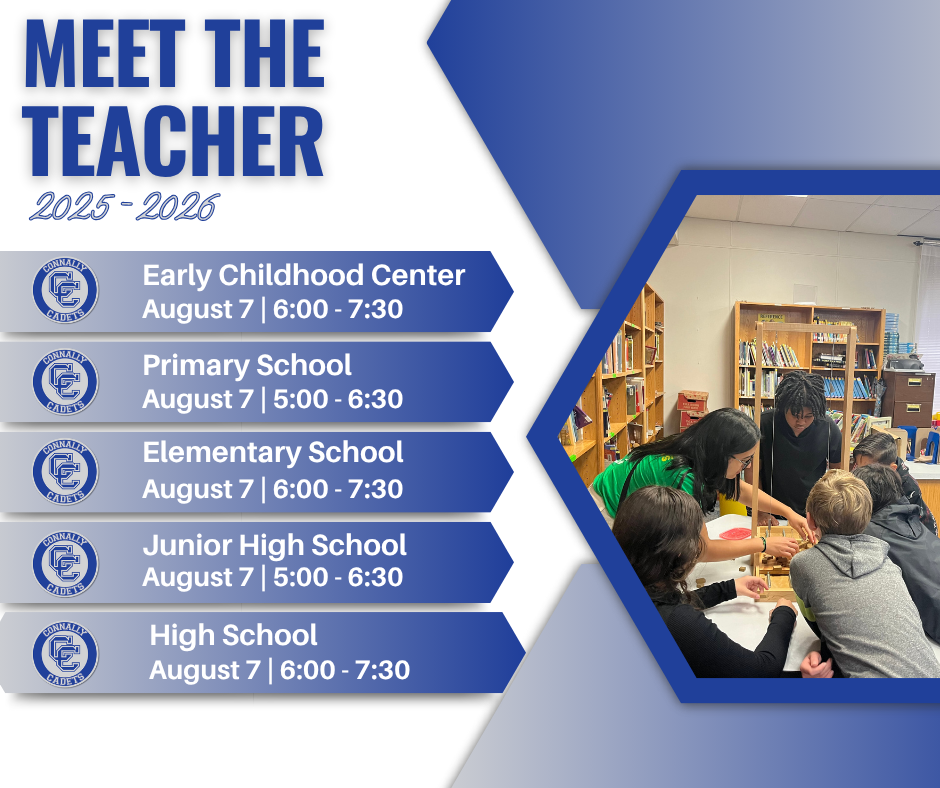 MEET THE TEACHER

2025 - 2026

CONNALLY CC CADETS
Early Childhood Center
August 7 | 6:00 - 7:30

CONNALLY CC CADETS
Primary School
August 7 | 5:00 - 6:30

CONNALLY CC CADETS
Elementary School
August 7 | 6:00 - 7:30

CONNALLY CC CADETS
Junior High School
August 7 | 5:00 - 6:30

CONNALLY CC CADETS
High School
August 7 | 6:00 - 7:30